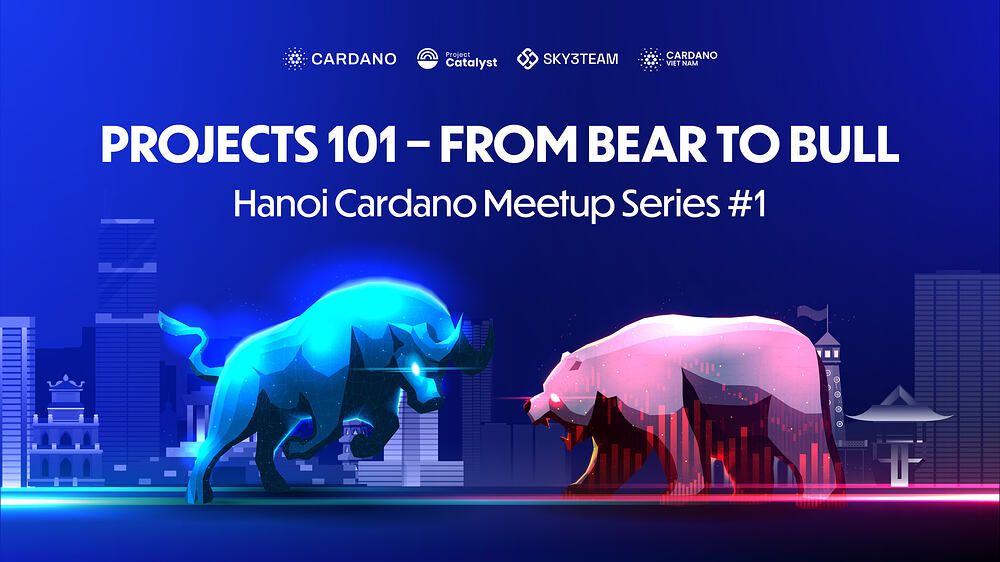 CARDANO Project Catalyst SKY3TEAM CARDANO VIET NAM

PROJECTS 101 – FROM BEAR TO BULL

Hanoi Cardano Meetup Series #1